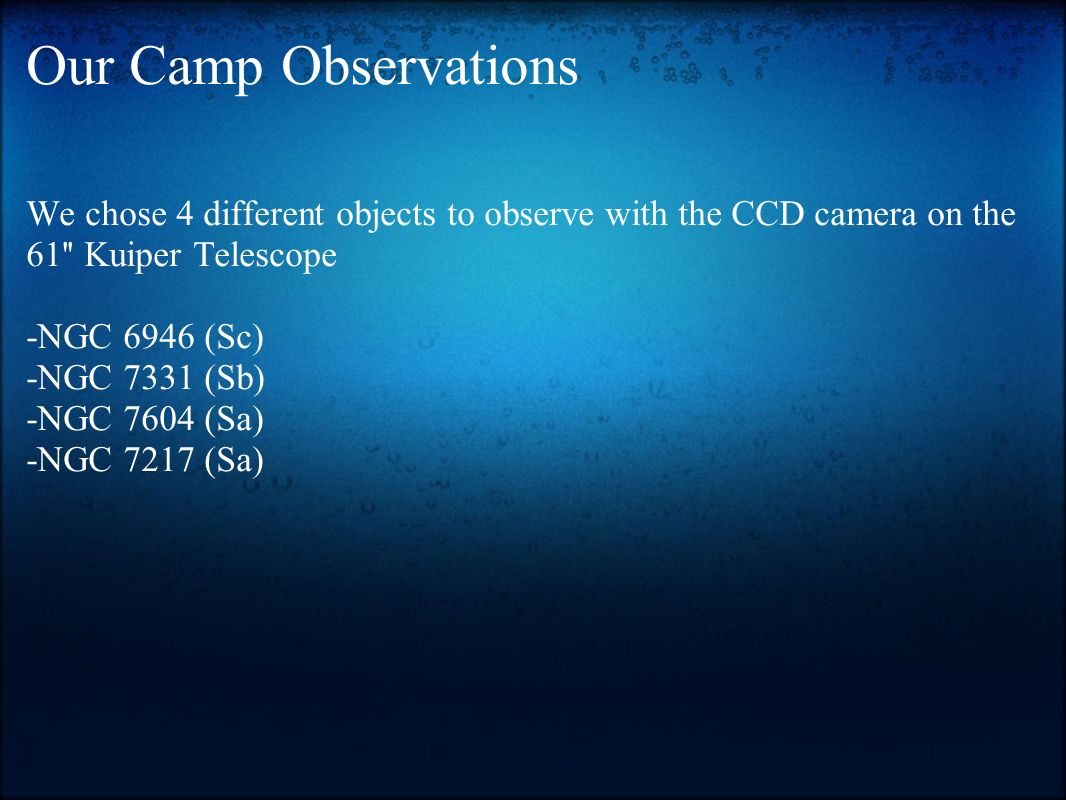 Our Camp Observations

We chose 4 different objects to observe with the CCD camera on the 61" Kuiper Telescope

-NGC 6946 (Sc)
-NGC 7331 (Sb)
-NGC 7604 (Sa)
-NGC 7217 (Sa)